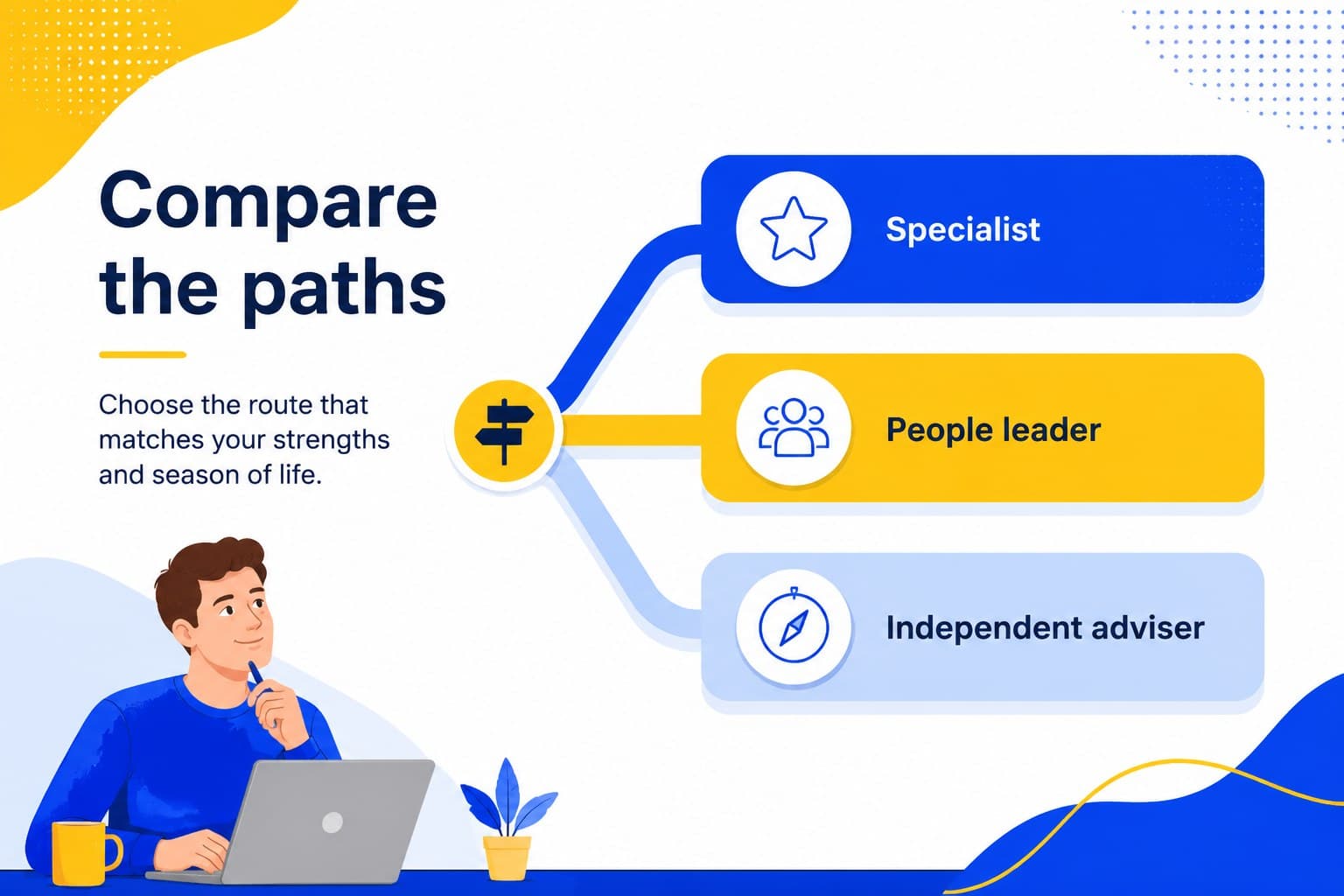 Compare the paths

Choose the route that matches your strengths and season of life.

Specialist

People leader

Independent adviser